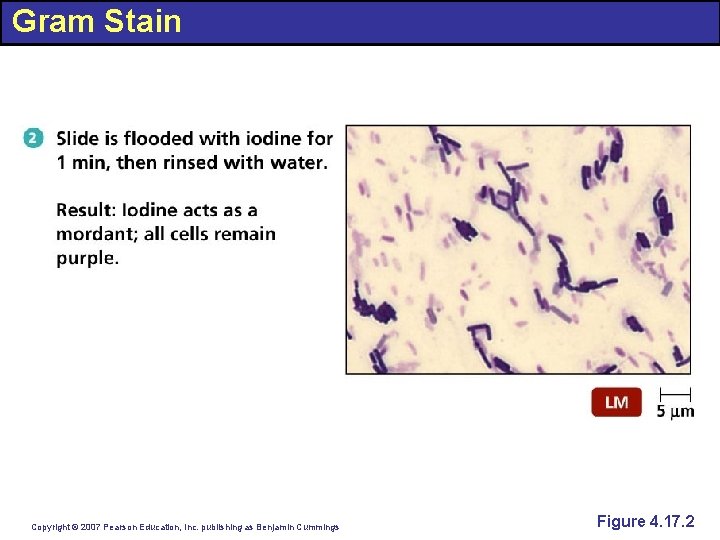 Gram Stain

2 Slide is flooded with iodine for 1 min, then rinsed with water.

Result: Iodine acts as a mordant; all cells remain purple.

LM

5 μm

Copyright © 2007 Pearson Education, Inc. publishing as Benjamin Cummings

Figure 4.17.2